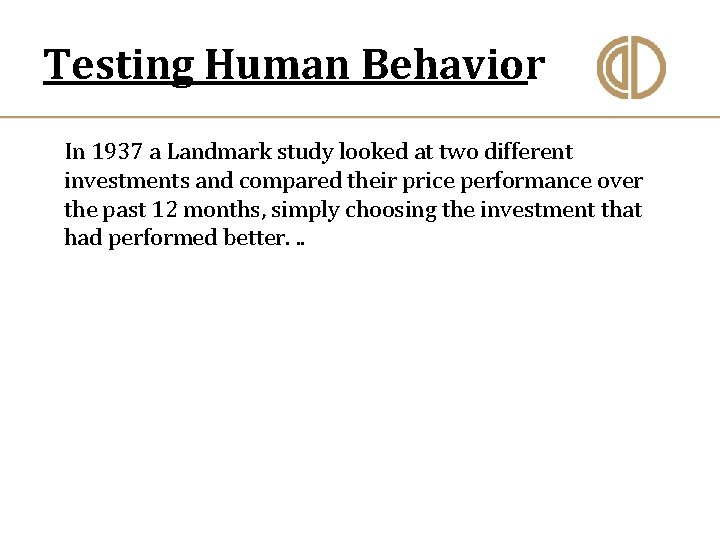 Testing Human Behavior

In 1937 a Landmark study looked at two different investments and compared their price performance over the past 12 months, simply choosing the investment that had performed better. ..